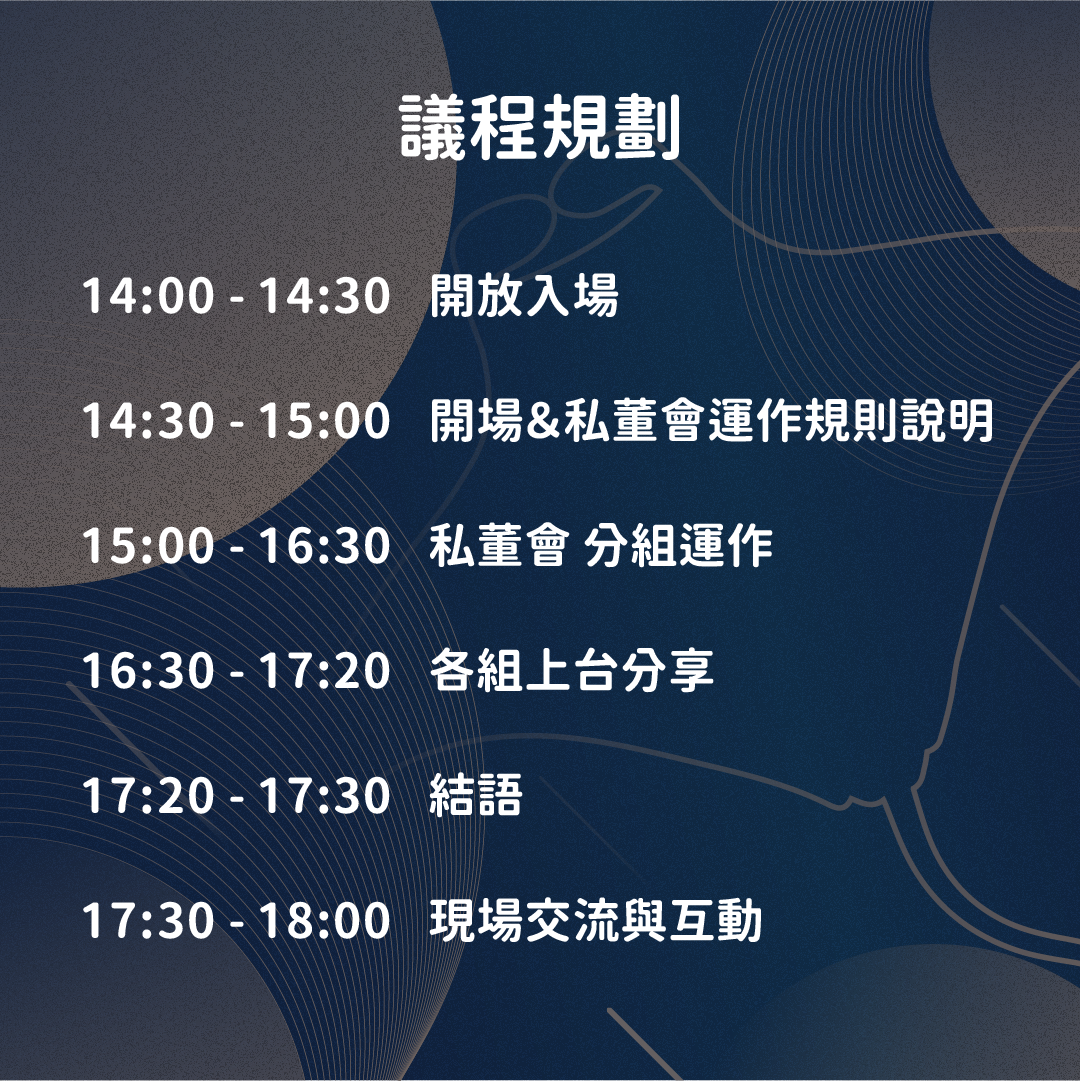 議程規劃

14:00 - 14:30 開放入場

14:30 - 15:00 開場&私董會運作規則說明

15:00 - 16:30 私董會 分組運作

16:30 - 17:20 各組上台分享

17:20 - 17:30 結語

17:30 - 18:00 現場交流與互動